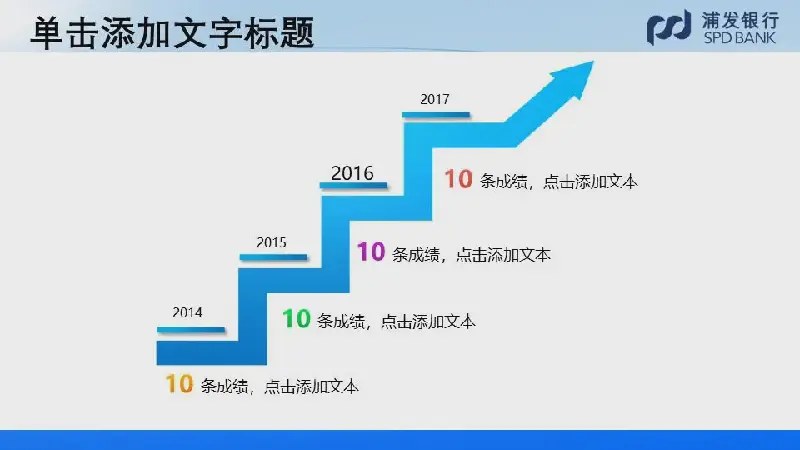 单击添加文字标题

浦发银行
SPD BANK

2017

2016

10 条成绩，点击添加文本

2015

10 条成绩，点击添加文本

2014

10 条成绩，点击添加文本

10 条成绩，点击添加文本